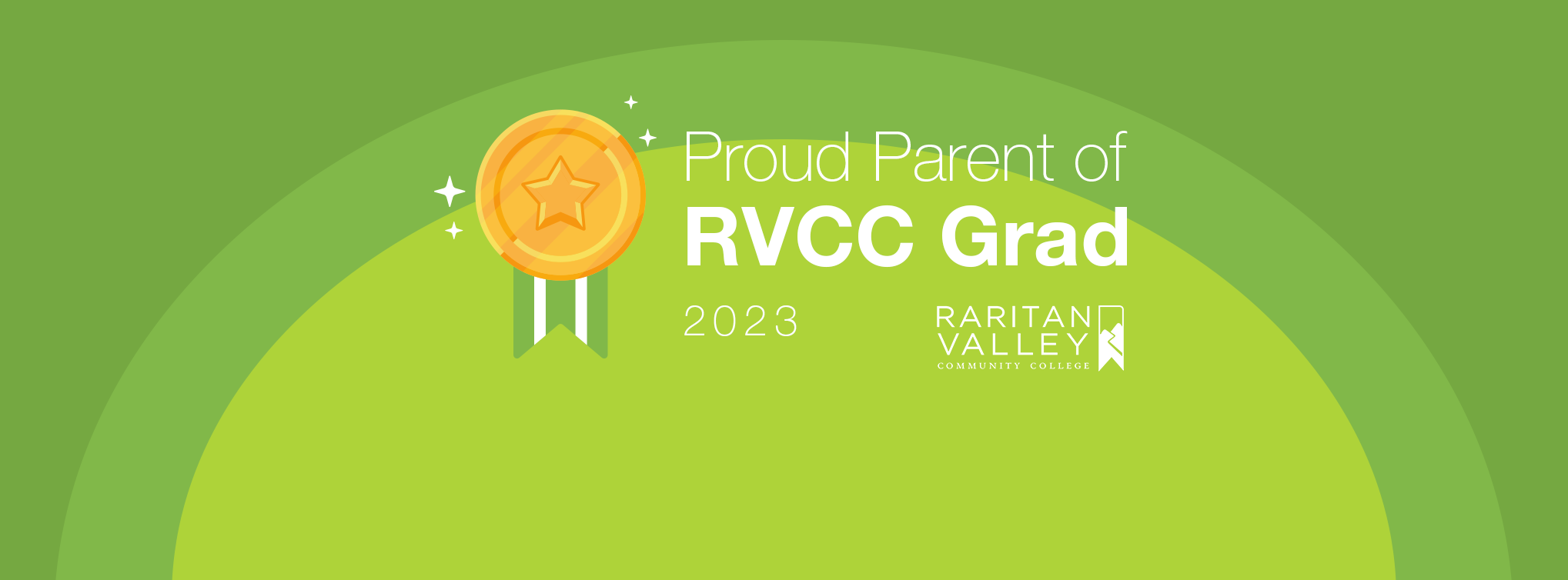 Proud Parent of
RVCC Grad

2023

RARITAN
VALLEY
COMMUNITY COLLEGE